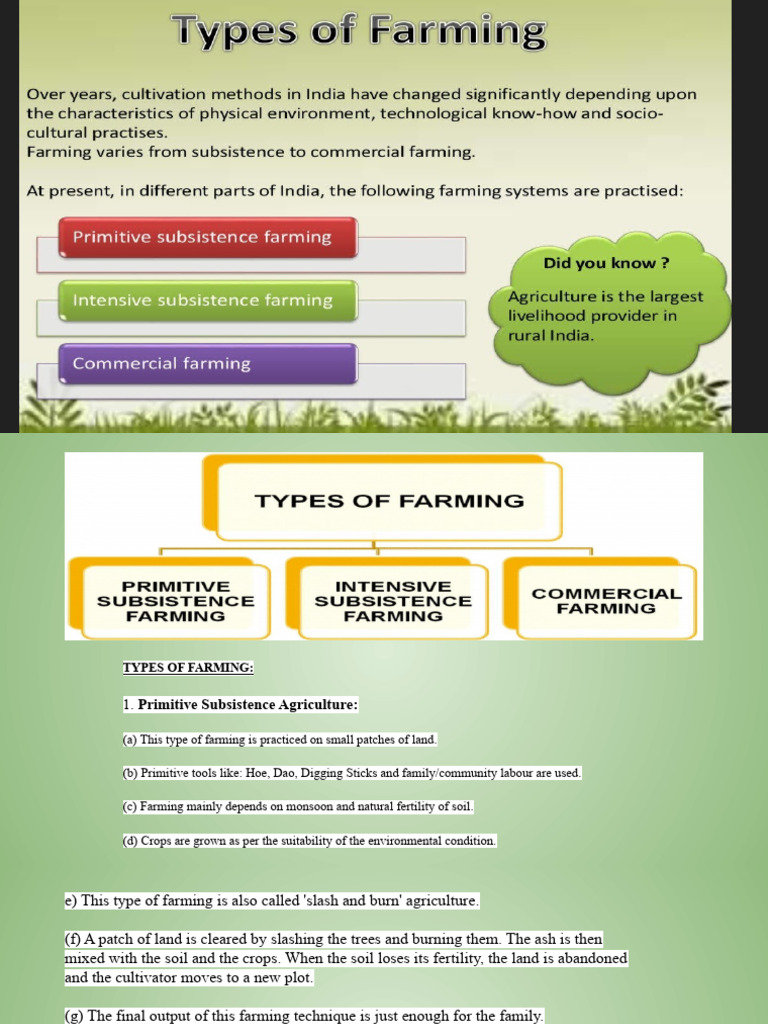 Types of Farming

Over years, cultivation methods in India have changed significantly depending upon the characteristics of physical environment, technological know-how and socio-cultural practises.
Farming varies from subsistence to commercial farming.

At present, in different parts of India, the following farming systems are practised:

Primitive subsistence farming

Intensive subsistence farming

Commercial farming

Did you know ?

Agriculture is the largest livelihood provider in rural India.

TYPES OF FARMING

PRIMITIVE SUBSISTENCE FARMING

INTENSIVE SUBSISTENCE FARMING

COMMERCIAL FARMING

TYPES OF FARMING:

1. Primitive Subsistence Agriculture:

(a) This type of farming is practiced on small patches of land.

(b) Primitive tools like: Hoe, Dao, Digging Sticks and family/community labour are used.

(c) Farming mainly depends on monsoon and natural fertility of soil.

(d) Crops are grown as per the suitability of the environmental condition.

e) This type of farming is also called 'slash and burn' agriculture.

(f) A patch of land is cleared by slashing the trees and burning them. The ash is then mixed with the soil and the crops. When the soil loses its fertility, the land is abandoned and the cultivator moves to a new plot.

(g) The final output of this farming technique is just enough for the family.